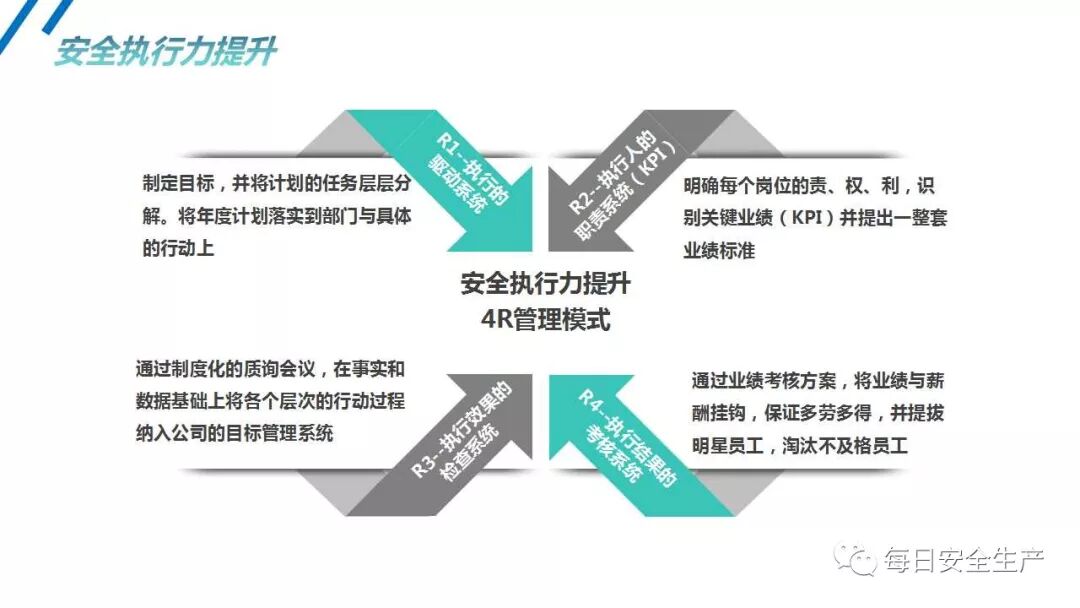 安全执行力提升

制定目标，并将计划的任务层层分解。将年度计划落实到部门与具体的行动上

R1--执行的驱动系统

R2--执行人的职责系统（KPI）

明确每个岗位的责、权、利，识别关键业绩（KPI）并提出一整套业绩标准

安全执行力提升
4R管理模式

通过制度化的质询会议，在事实和数据基础上将各个层次的行动过程纳入公司的目标管理系统

R3--执行效果的检查系统

R4--执行结果的考核系统

通过业绩考核方案，将业绩与薪酬挂钩，保证多劳多得，并提拔明星员工，淘汰不及格员工

每日安全生产